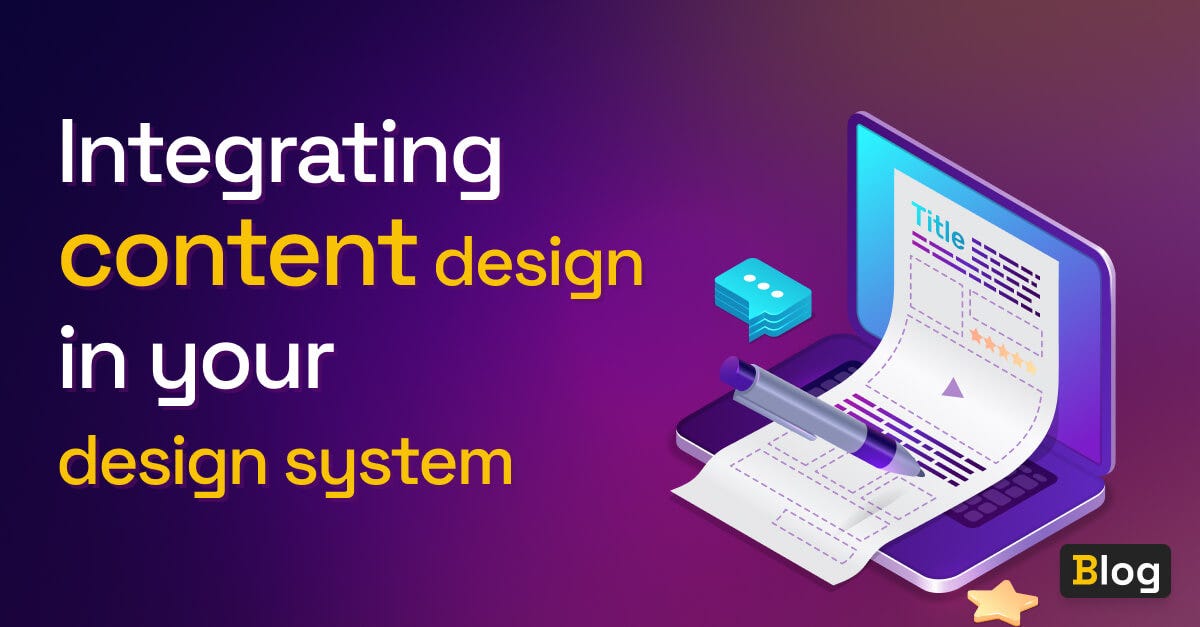 Integrating content design in your design system

Title

Blog